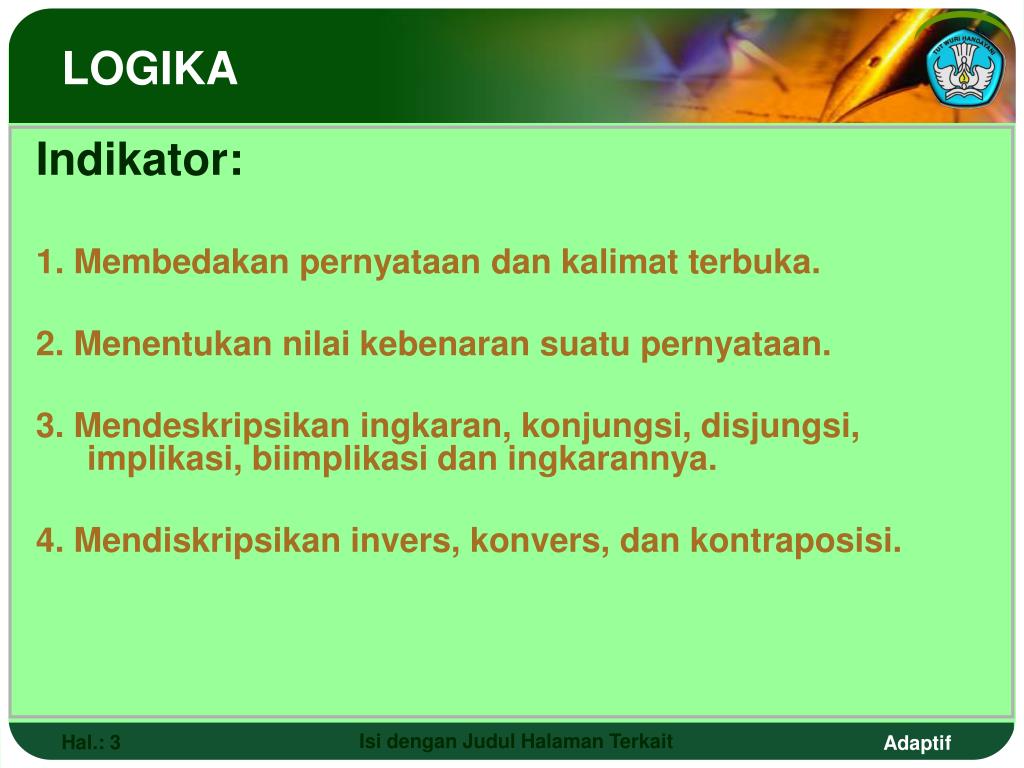 LOGIKA

TUT WURI HANDAYANI

Indikator:

1. Membedakan pernyataan dan kalimat terbuka.

2. Menentukan nilai kebenaran suatu pernyataan.

3. Mendeskripsikan ingkaran, konjungsi, disjungsi, implikasi, biimplikasi dan ingkarannya.

4. Mendiskripsikan invers, konvers, dan kontraposisi.

Hal.: 3

Isi dengan Judul Halaman Terkait

Adaptif